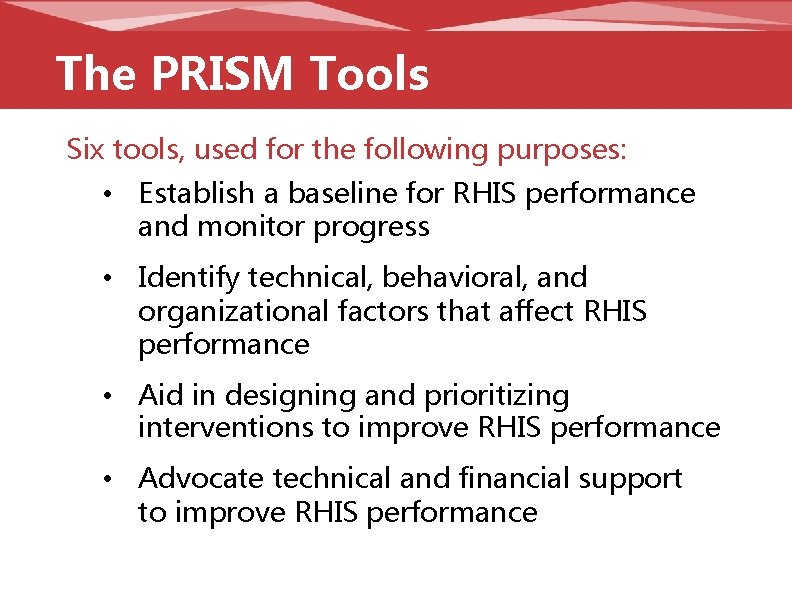 The PRISM Tools

Six tools, used for the following purposes:

• Establish a baseline for RHIS performance and monitor progress

• Identify technical, behavioral, and organizational factors that affect RHIS performance

• Aid in designing and prioritizing interventions to improve RHIS performance

• Advocate technical and financial support to improve RHIS performance